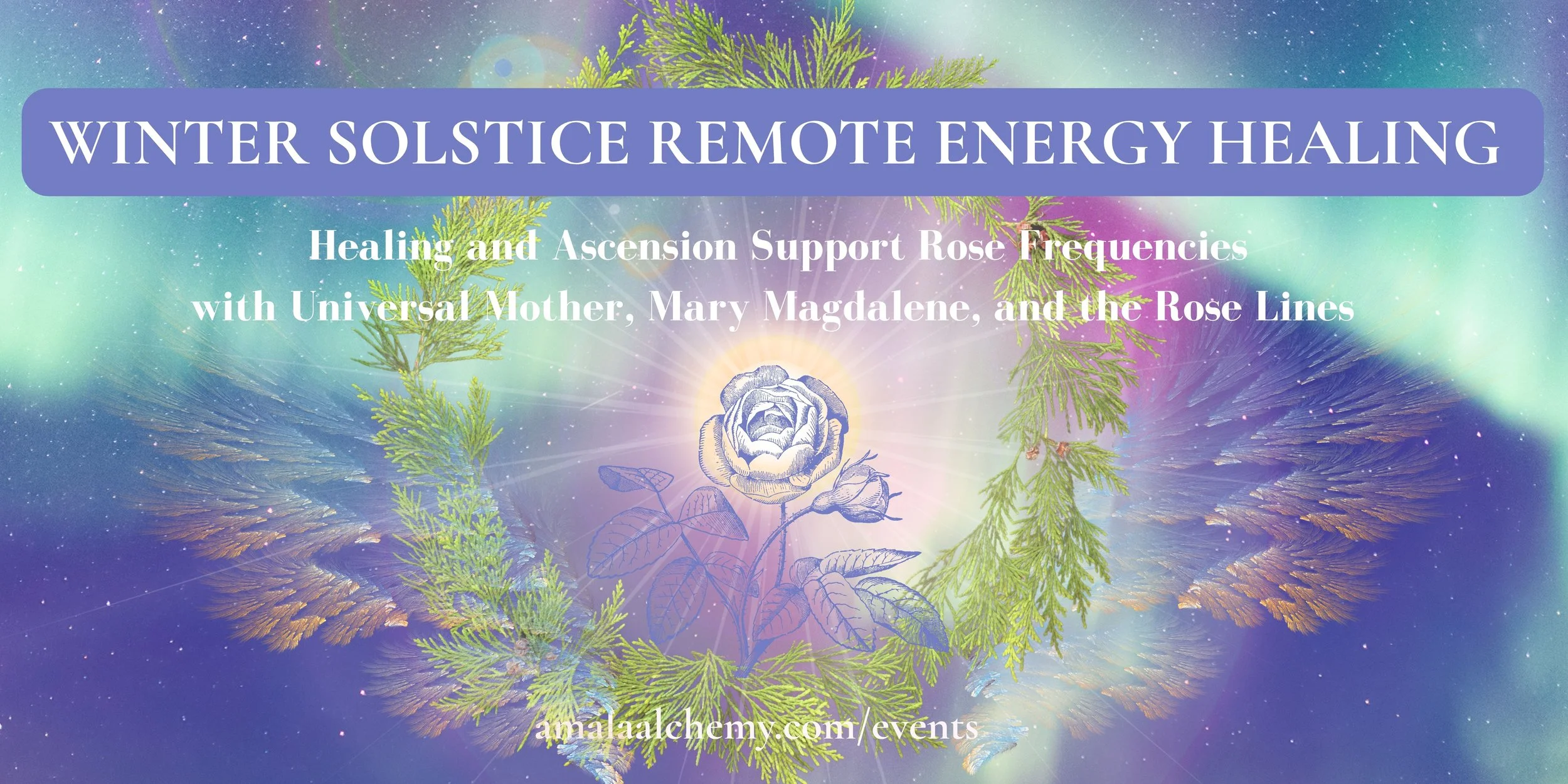 WINTER SOLSTICE REMOTE ENERGY HEALING

Healing and Ascension Support Rose Frequencies with Universal Mother, Mary Magdalene, and the Rose Lines

amalaalchemy.com/events